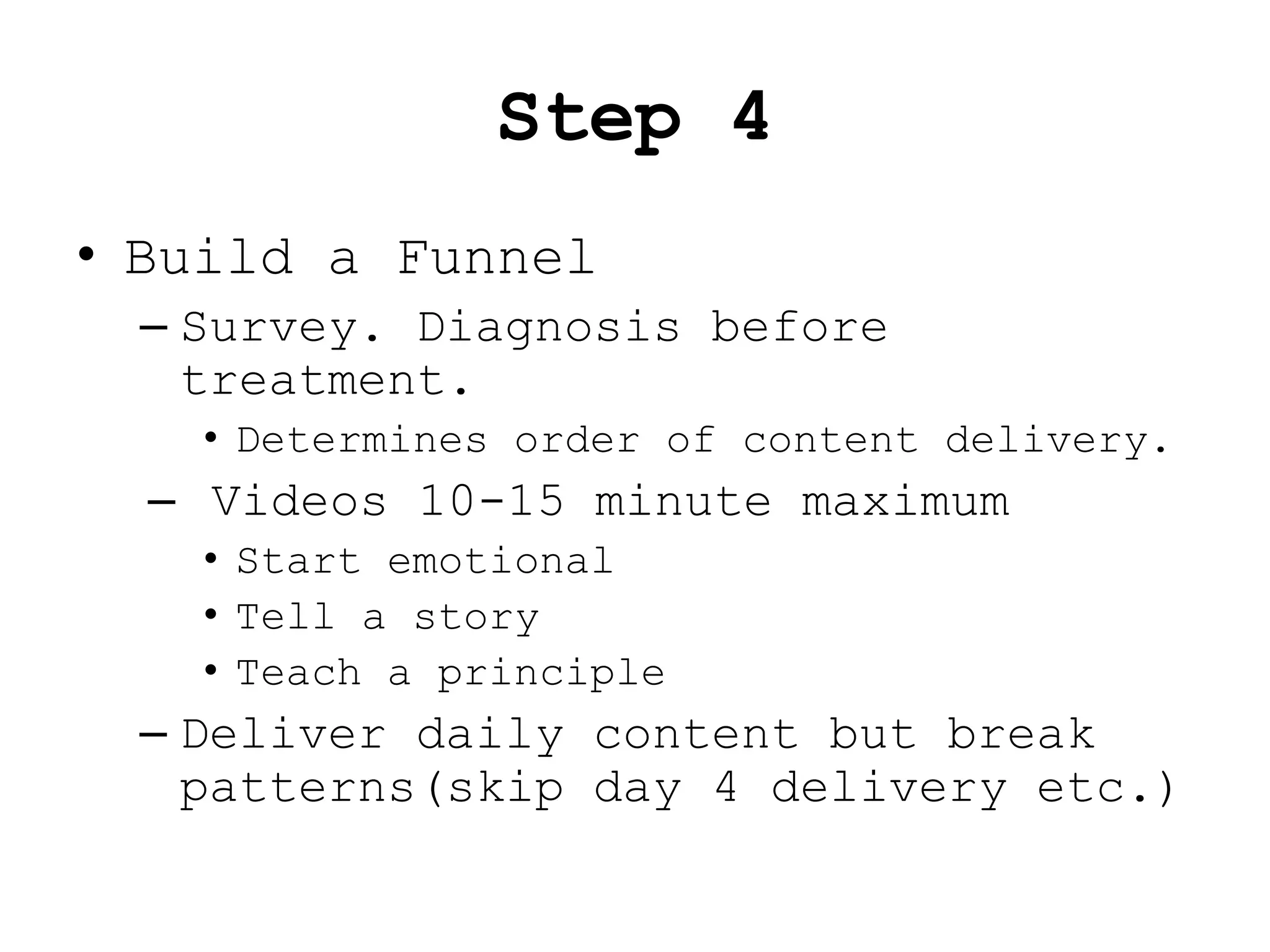 Step 4

• Build a Funnel
– Survey. Diagnosis before treatment.
• Determines order of content delivery.
– Videos 10-15 minute maximum
• Start emotional
• Tell a story
• Teach a principle
– Deliver daily content but break patterns(skip day 4 delivery etc.)